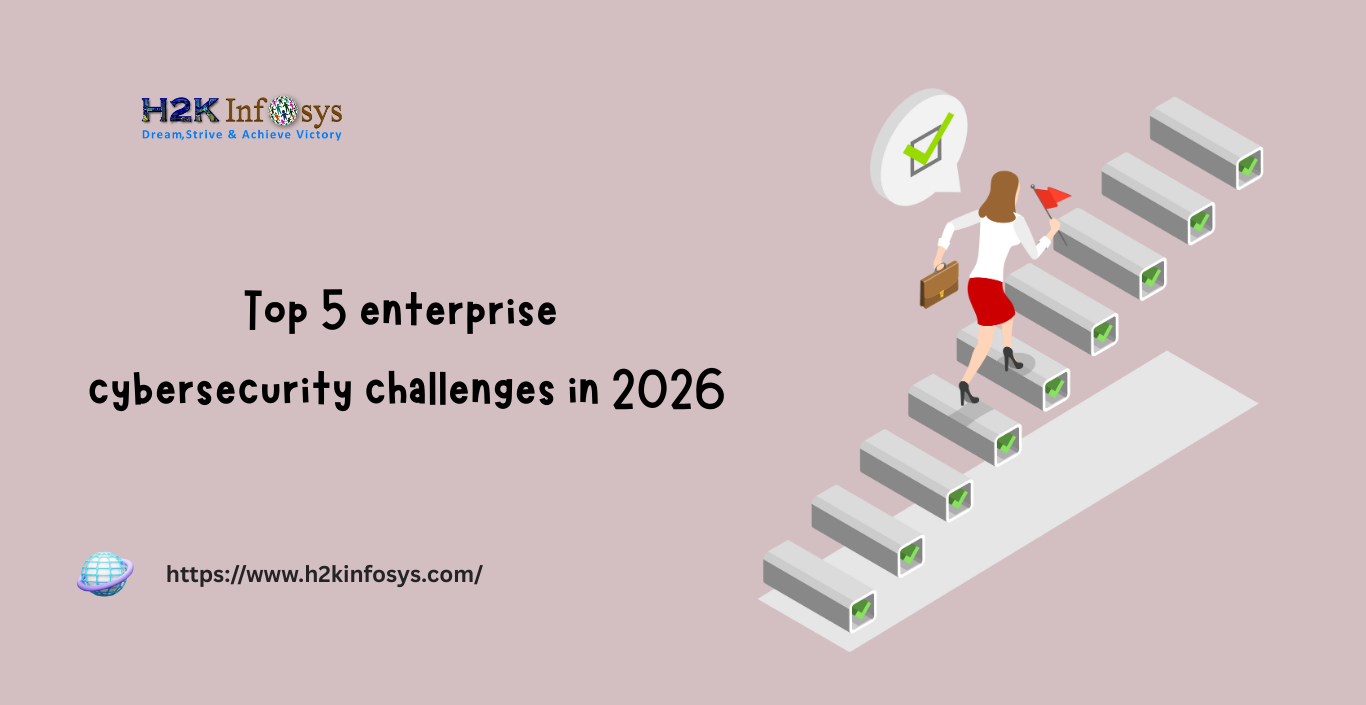 H2K Infosys
Dream,Strive & Achieve Victory

Top 5 enterprise cybersecurity challenges in 2026

https://www.h2kinfosys.com/